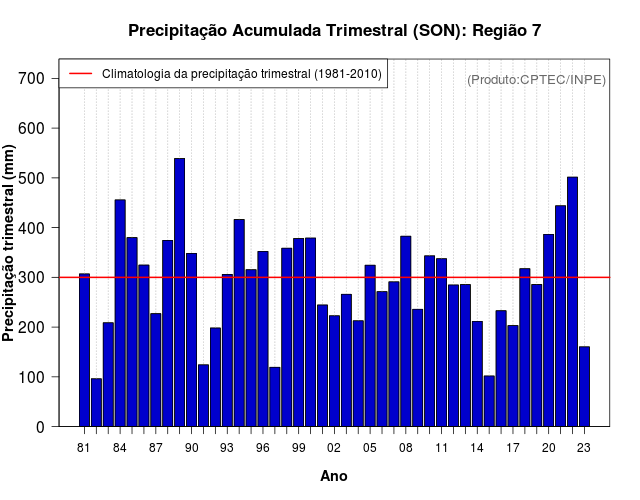 Precipitação Acumulada Trimestral (SON): Região 7

Climatologia da precipitação trimestral (1981-2010)

(Produto:CPTEC/INPE)

Precipitação trimestral (mm)

700
600
500
400
300
200
100
0

81 84 87 90 93 96 99 02 05 08 11 14 17 20 23

Ano